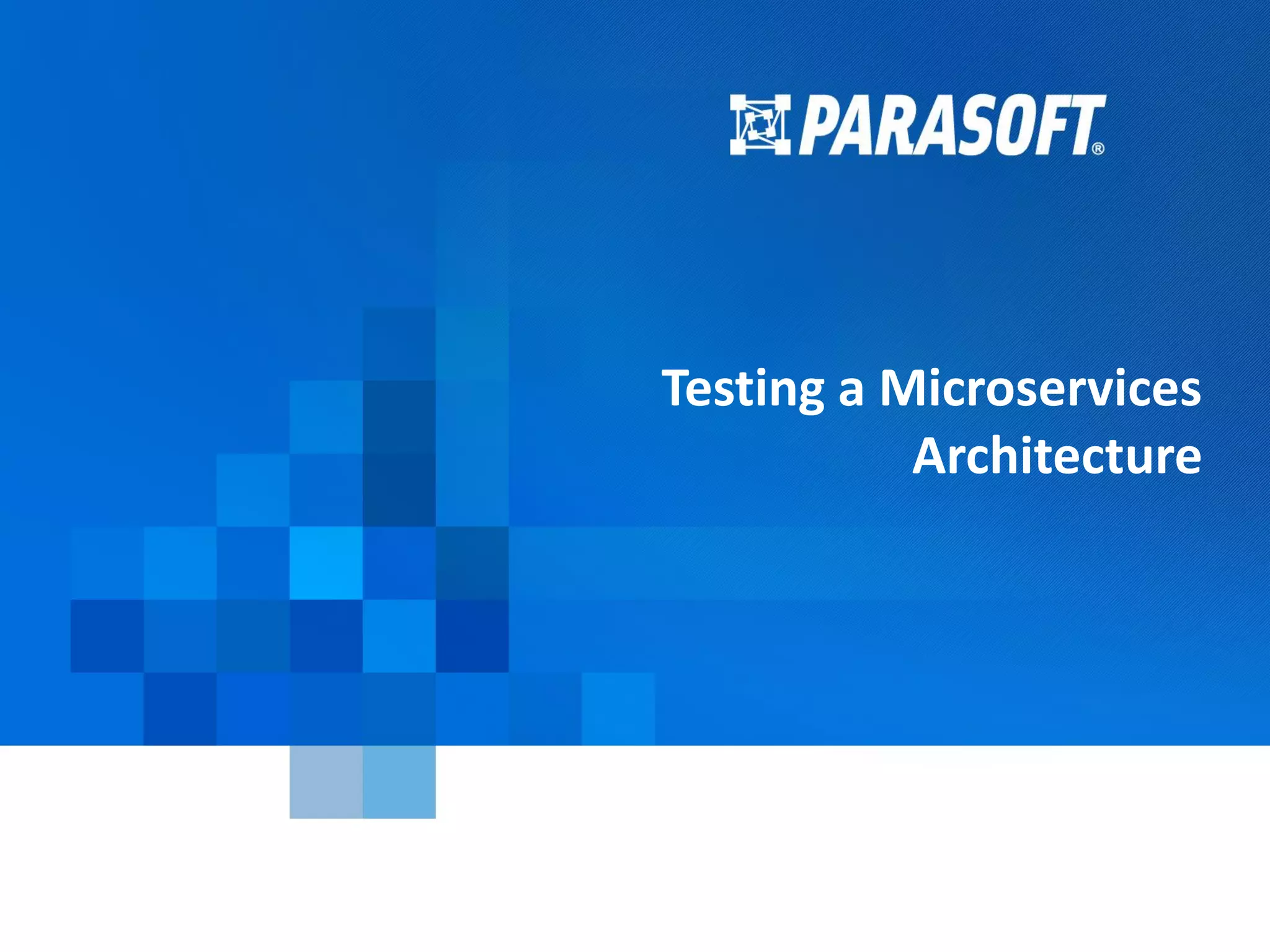 PARASOFT®

Testing a Microservices Architecture